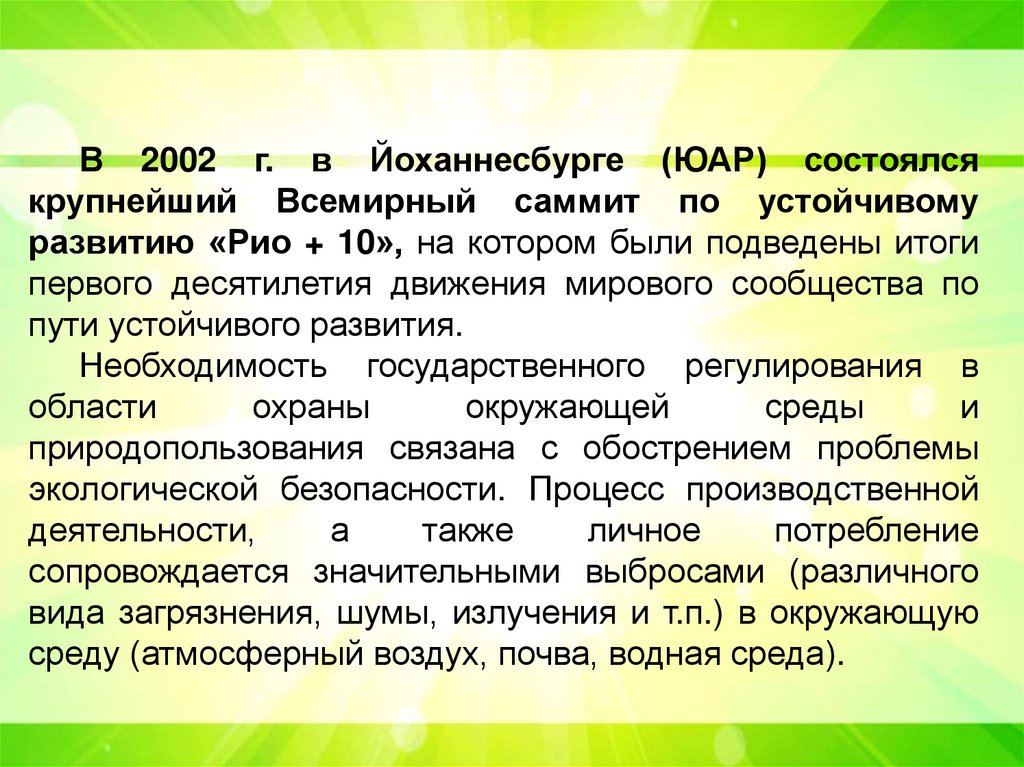 В 2002 г. в Йоханнесбурге (ЮАР) состоялся крупнейший Всемирный саммит по устойчивому развитию «Рио + 10», на котором были подведены итоги первого десятилетия движения мирового сообщества по пути устойчивого развития.

Необходимость государственного регулирования в области охраны окружающей среды и природопользования связана с обострением проблемы экологической безопасности. Процесс производственной деятельности, а также личное потребление сопровождается значительными выбросами (различного вида загрязнения, шумы, излучения и т.п.) в окружающую среду (атмосферный воздух, почва, водная среда).